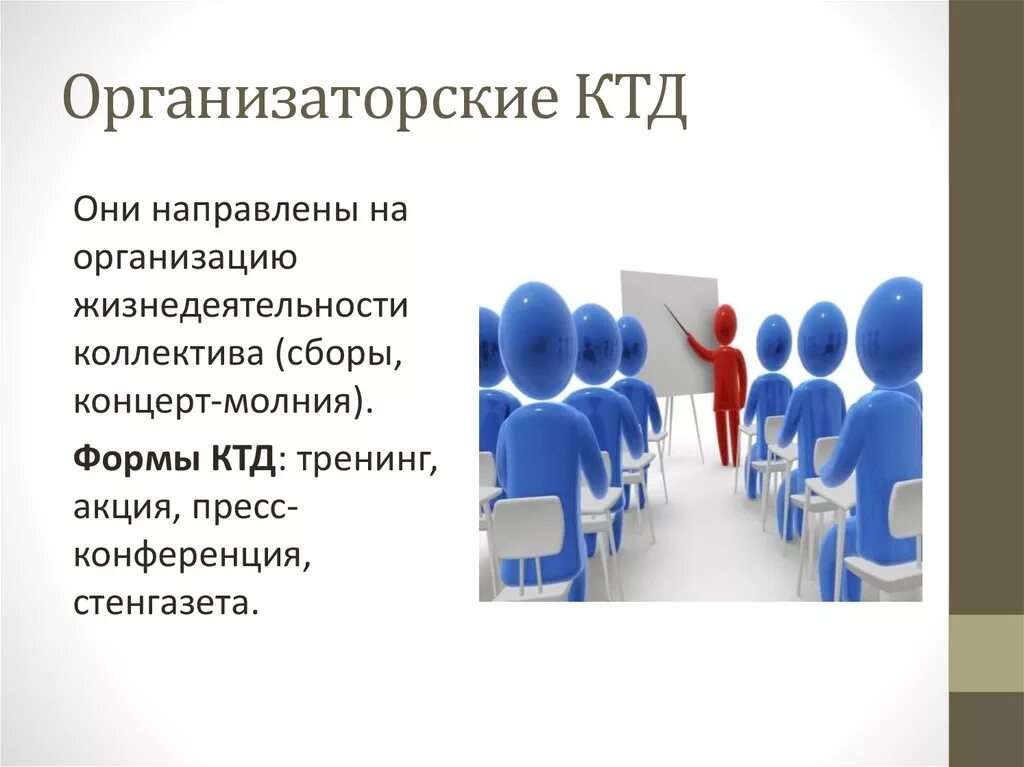 Организаторские КТД

Они направлены на организацию жизнедеятельности коллектива (сборы, концерт-молния).

Формы КТД: тренинг, акция, пресс-конференция, стенгазета.